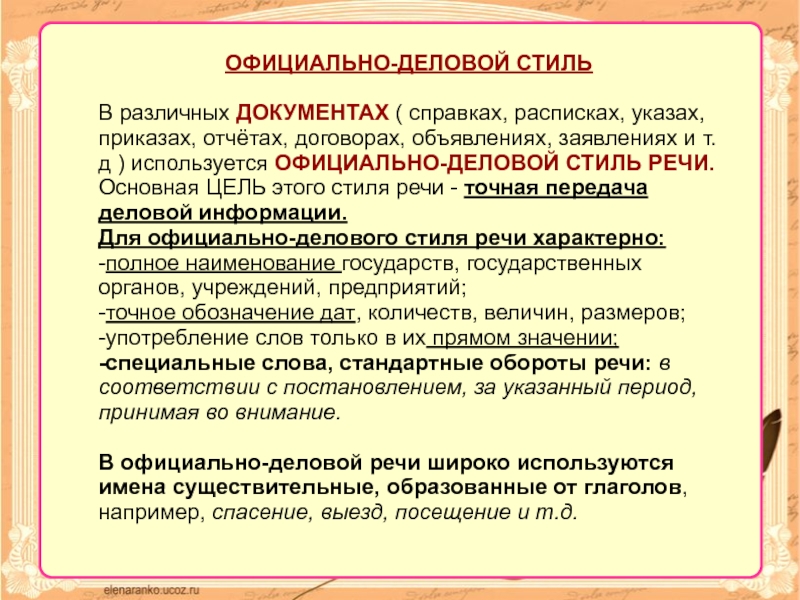 ОФИЦИАЛЬНО-ДЕЛОВОЙ СТИЛЬ

В различных ДОКУМЕНТАХ ( справках, расписках, указах, приказах, отчётах, договорах, объявлениях, заявлениях и т. д ) используется ОФИЦИАЛЬНО-ДЕЛОВОЙ СТИЛЬ РЕЧИ. Основная ЦЕЛЬ этого стиля речи - точная передача деловой информации.
Для официально-делового стиля речи характерно:
-полное наименование государств, государственных органов, учреждений, предприятий;
-точное обозначение дат, количеств, величин, размеров;
-употребление слов только в их прямом значении;
-специальные слова, стандартные обороты речи: в соответствии с постановлением, за указанный период, принимая во внимание.

В официально-деловой речи широко используются имена существительные, образованные от глаголов, например, спасение, выезд, посещение и т.д.

elenaranko.ucoz.ru